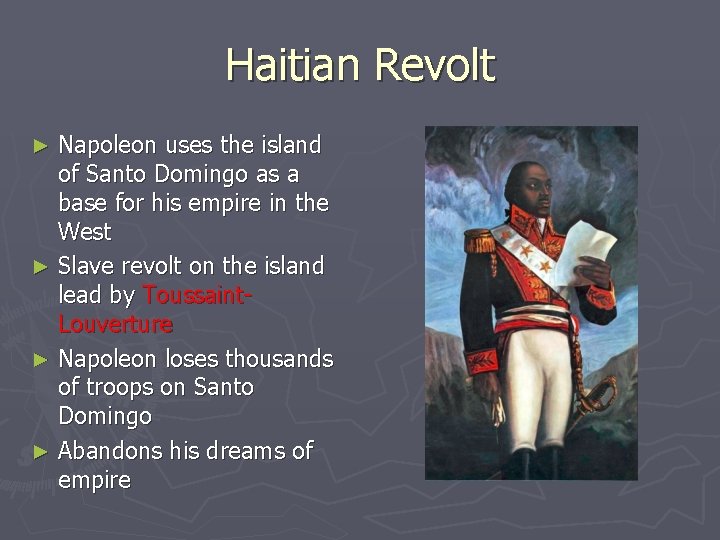 Haitian Revolt

► Napoleon uses the island of Santo Domingo as a base for his empire in the West

► Slave revolt on the island lead by Toussaint-Louverture

► Napoleon loses thousands of troops on Santo Domingo

► Abandons his dreams of empire